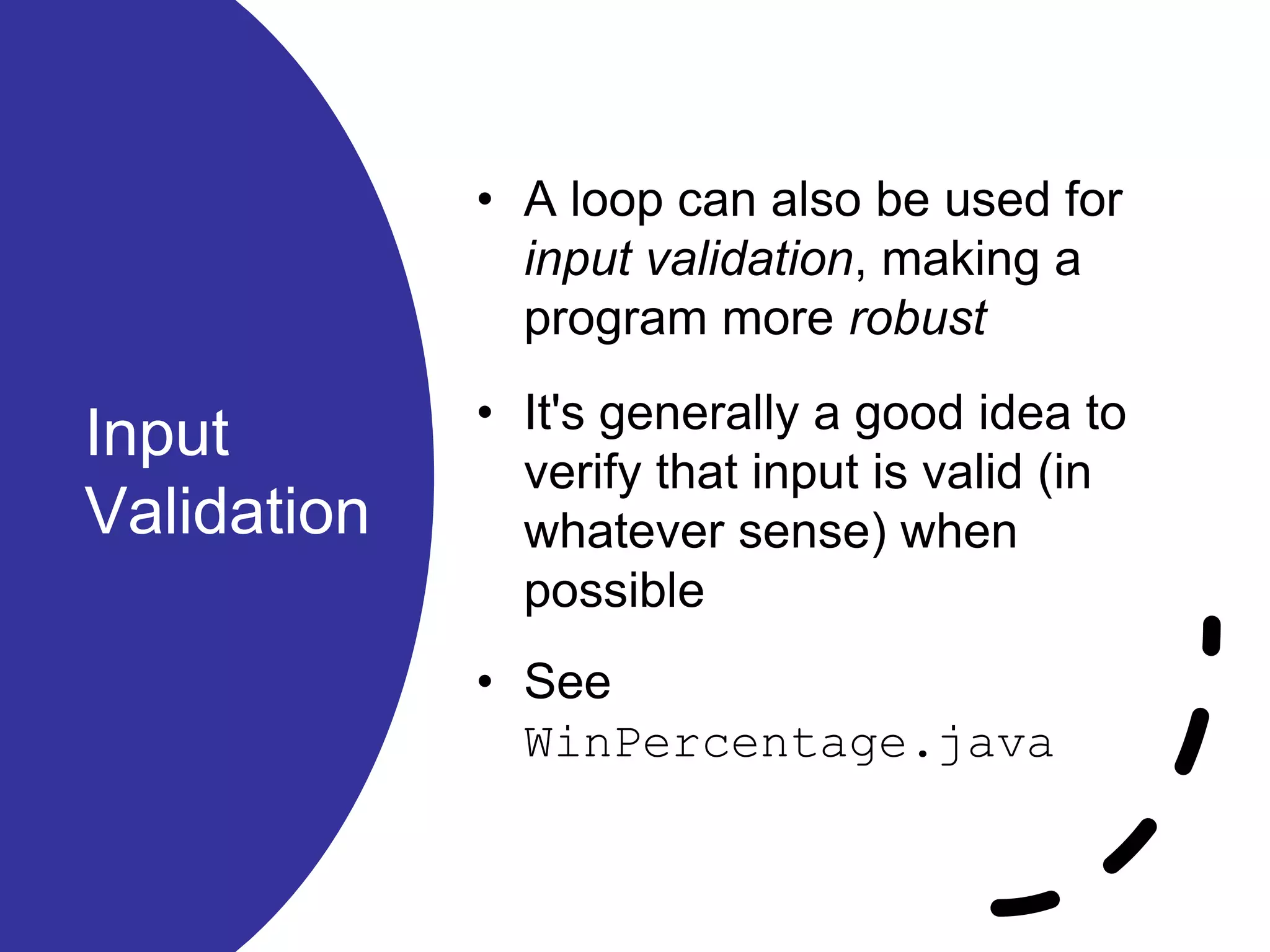 Input Validation

• A loop can also be used for input validation, making a program more robust

• It's generally a good idea to verify that input is valid (in whatever sense) when possible

• See WinPercentage.java